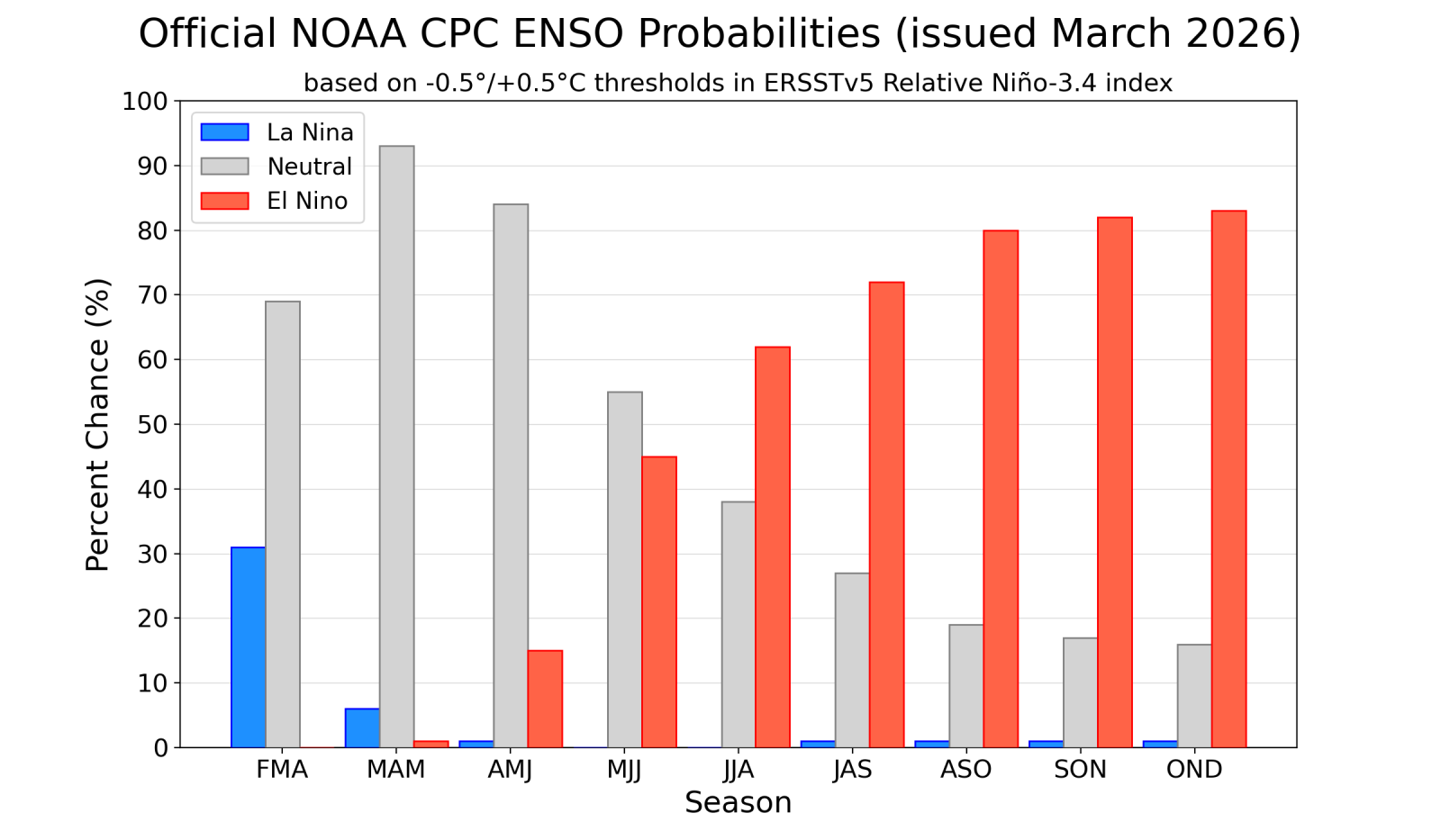 Official NOAA CPC ENSO Probabilities (issued March 2026)

based on -0.5°/+0.5°C thresholds in ERSSTv5 Relative Niño-3.4 index

La Nina
Neutral
El Nino

Percent Chance (%)

100
90
80
70
60
50
40
30
20
10
0

FMA MAM AMJ MJJ JJA JAS ASO SON OND

Season